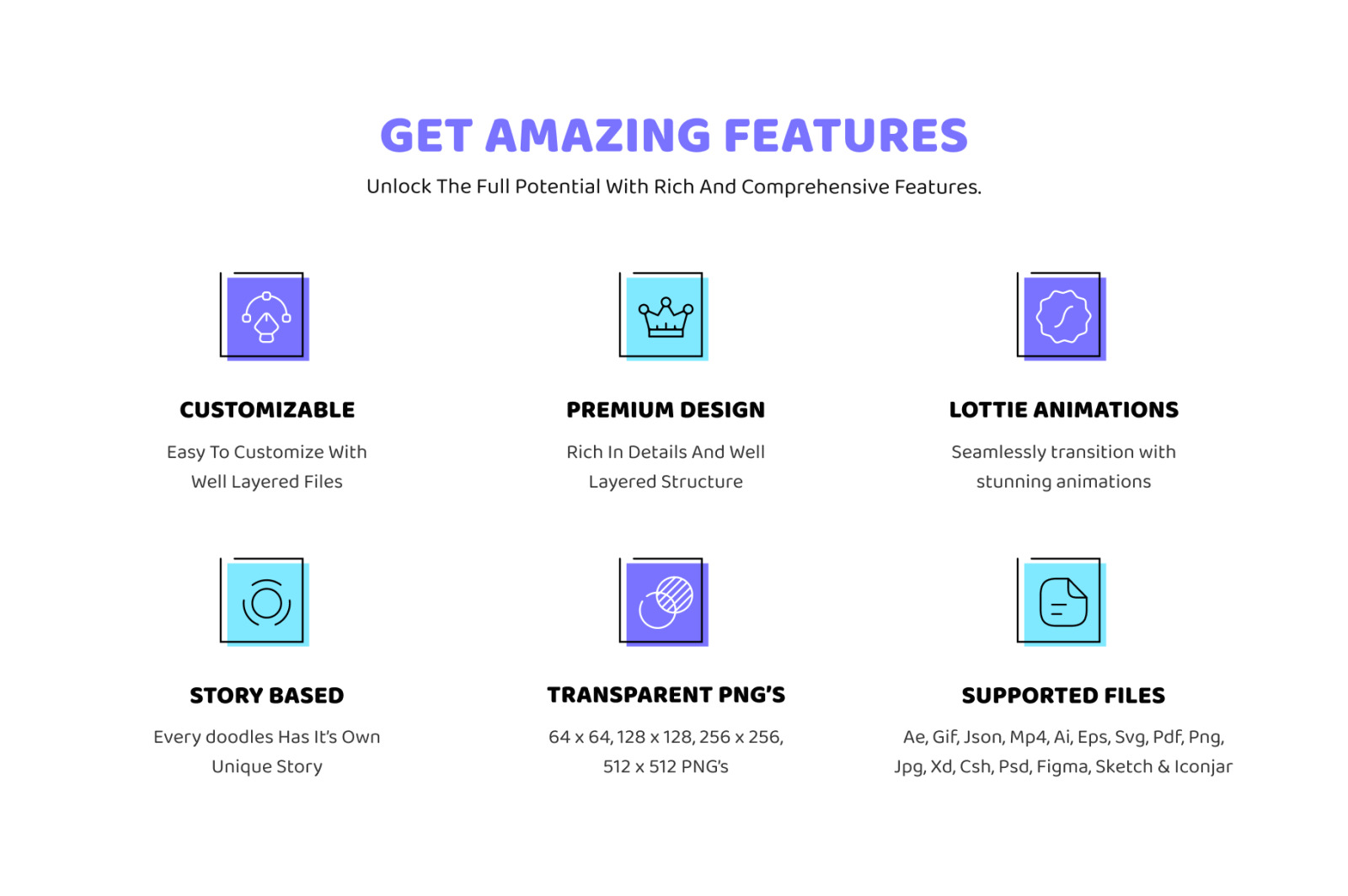 GET AMAZING FEATURES

Unlock The Full Potential With Rich And Comprehensive Features.

CUSTOMIZABLE

Easy To Customize With Well Layered Files

PREMIUM DESIGN

Rich In Details And Well Layered Structure

LOTTIE ANIMATIONS

Seamlessly transition with stunning animations

STORY BASED

Every doodles Has It's Own Unique Story

TRANSPARENT PNG'S

64 x 64, 128 x 128, 256 x 256, 512 x 512 PNG's

SUPPORTED FILES

Ae, Gif, Json, Mp4, Ai, Eps, Svg, Pdf, Png, Jpg, Xd, Csh, Psd, Figma, Sketch & Iconjar